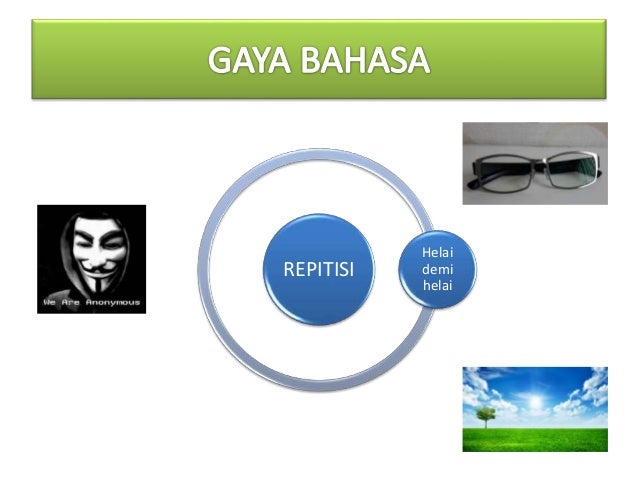 GAYA BAHASA

We Are Anonymous

REPITISI

Helai demi helai